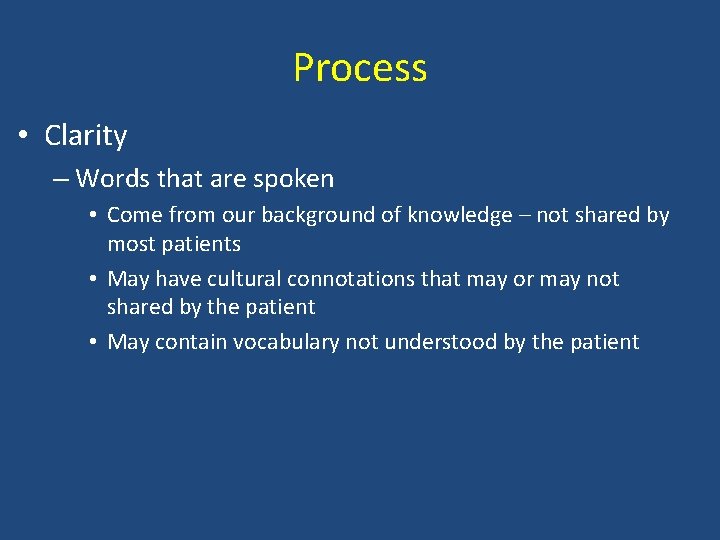 Process

• Clarity

– Words that are spoken

• Come from our background of knowledge – not shared by most patients

• May have cultural connotations that may or may not shared by the patient

• May contain vocabulary not understood by the patient